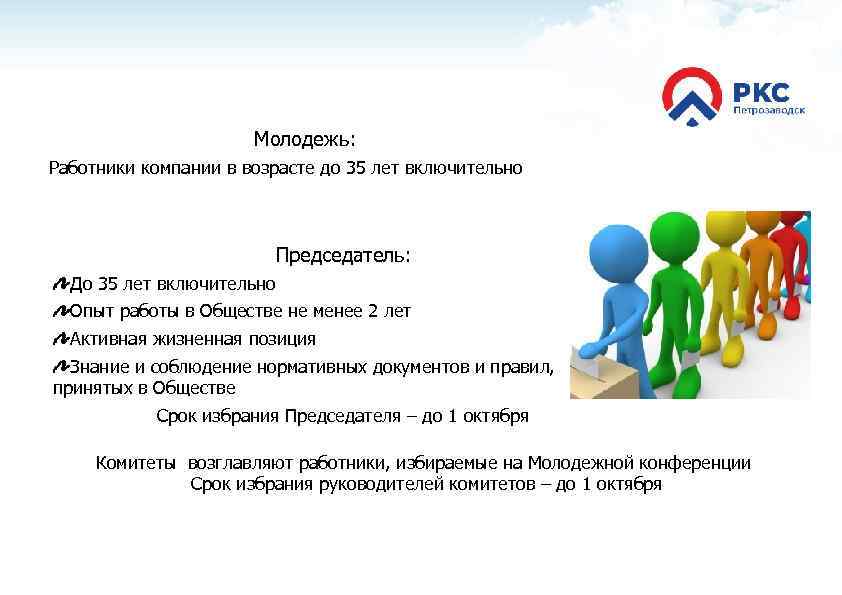 РКС
Петрозаводск

Молодежь:

Работники компании в возрасте до 35 лет включительно

Председатель:

До 35 лет включительно

Опыт работы в Обществе не менее 2 лет

Активная жизненная позиция

Знание и соблюдение нормативных документов и правил, принятых в Обществе

Срок избрания Председателя – до 1 октября

Комитеты возглавляют работники, избираемые на Молодежной конференции
Срок избрания руководителей комитетов – до 1 октября